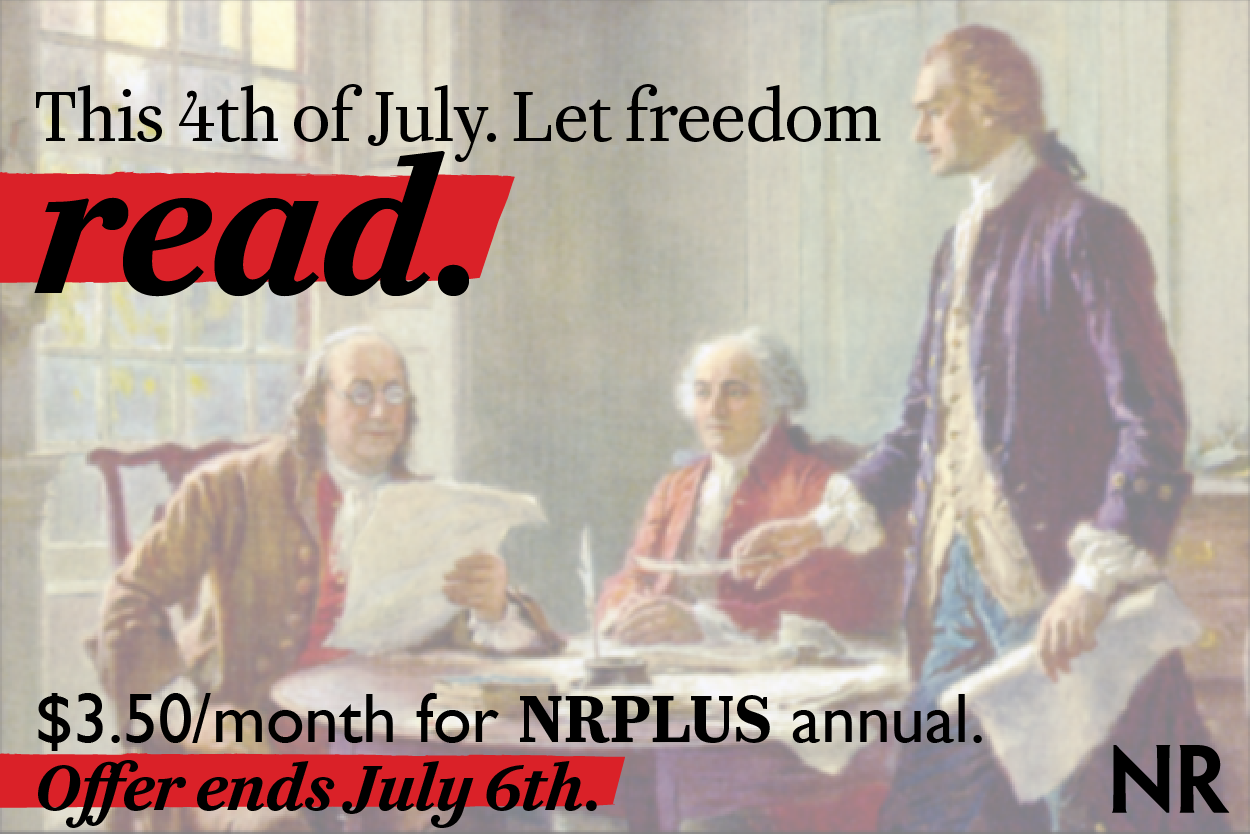 This 4th of July. Let freedom

read.

\$3.50/month for NRPLUS annual.

Offer ends July 6th.

NR